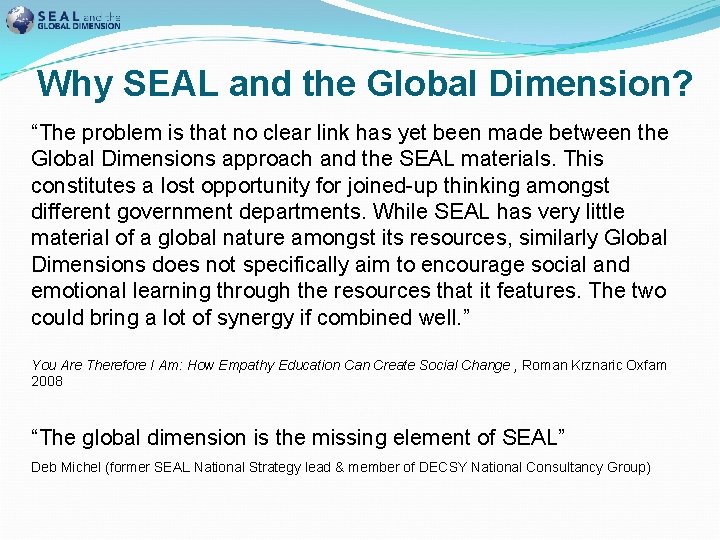 SEAL and the GLOBAL DIMENSION

Why SEAL and the Global Dimension?

“The problem is that no clear link has yet been made between the Global Dimensions approach and the SEAL materials. This constitutes a lost opportunity for joined-up thinking amongst different government departments. While SEAL has very little material of a global nature amongst its resources, similarly Global Dimensions does not specifically aim to encourage social and emotional learning through the resources that it features. The two could bring a lot of synergy if combined well.”

You Are Therefore I Am: How Empathy Education Can Create Social Change , Roman Krznaric Oxfam 2008

“The global dimension is the missing element of SEAL”

Deb Michel (former SEAL National Strategy lead & member of DECSY National Consultancy Group)